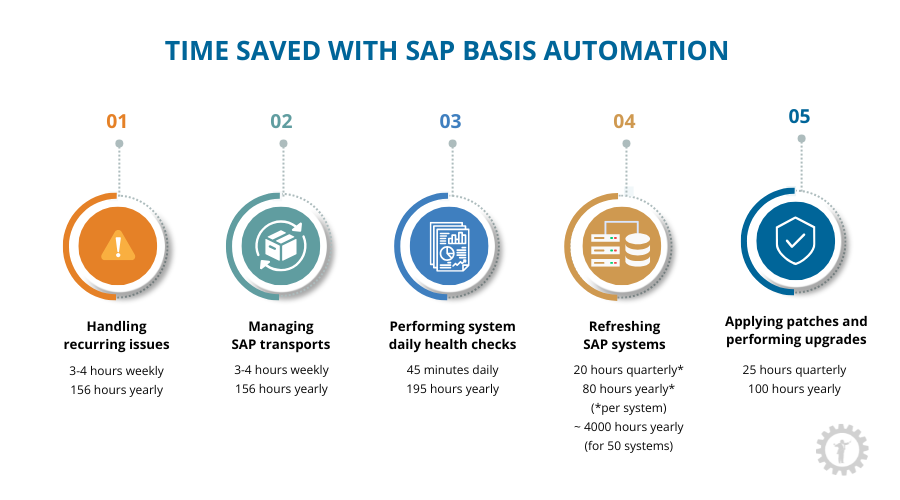 TIME SAVED WITH SAP BASIS AUTOMATION

01

Handling recurring issues

3-4 hours weekly
156 hours yearly

02

Managing SAP transports

3-4 hours weekly
156 hours yearly

03

Performing system daily health checks

45 minutes daily
195 hours yearly

04

Refreshing SAP systems

20 hours quarterly*
80 hours yearly*
(*per system)
~ 4000 hours yearly
(for 50 systems)

05

Applying patches and performing upgrades

25 hours quarterly
100 hours yearly